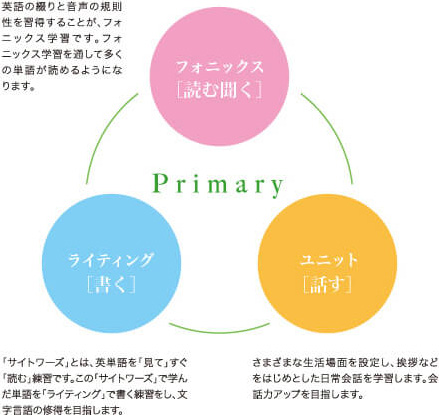 英語の綴りと音声の規則性を習得することが、フォニックス学習です。フォニックス学習を通して多くの単語が読めるようになります。

フォニックス
［読む聞く］

Primary

ライティング
［書く］

ユニット
［話す］

「サイトワーズ」とは、英単語を「見て」すぐ「読む」練習です。この「サイトワーズ」で学んだ単語を「ライティング」で書く練習をし、文字言語の修得を目指します。

さまざまな生活場面を設定し、挨拶などをはじめとした日常会話を学習します。会話力アップを目指します。